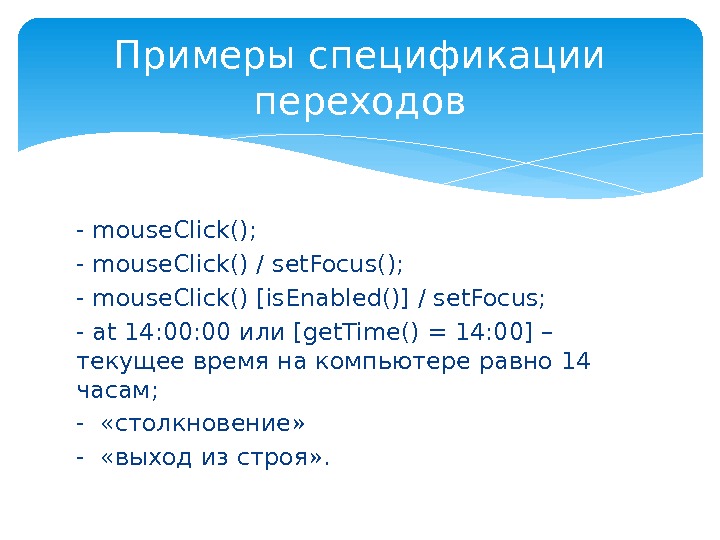 Примеры спецификации переходов

- mouseClick();

- mouseClick() / setFocus();

- mouseClick() [isEnabled()] / setFocus;

- at 14:00:00 или [getTime() = 14:00] – текущее время на компьютере равно 14 часам;

- «столкновение»

- «выход из строя».